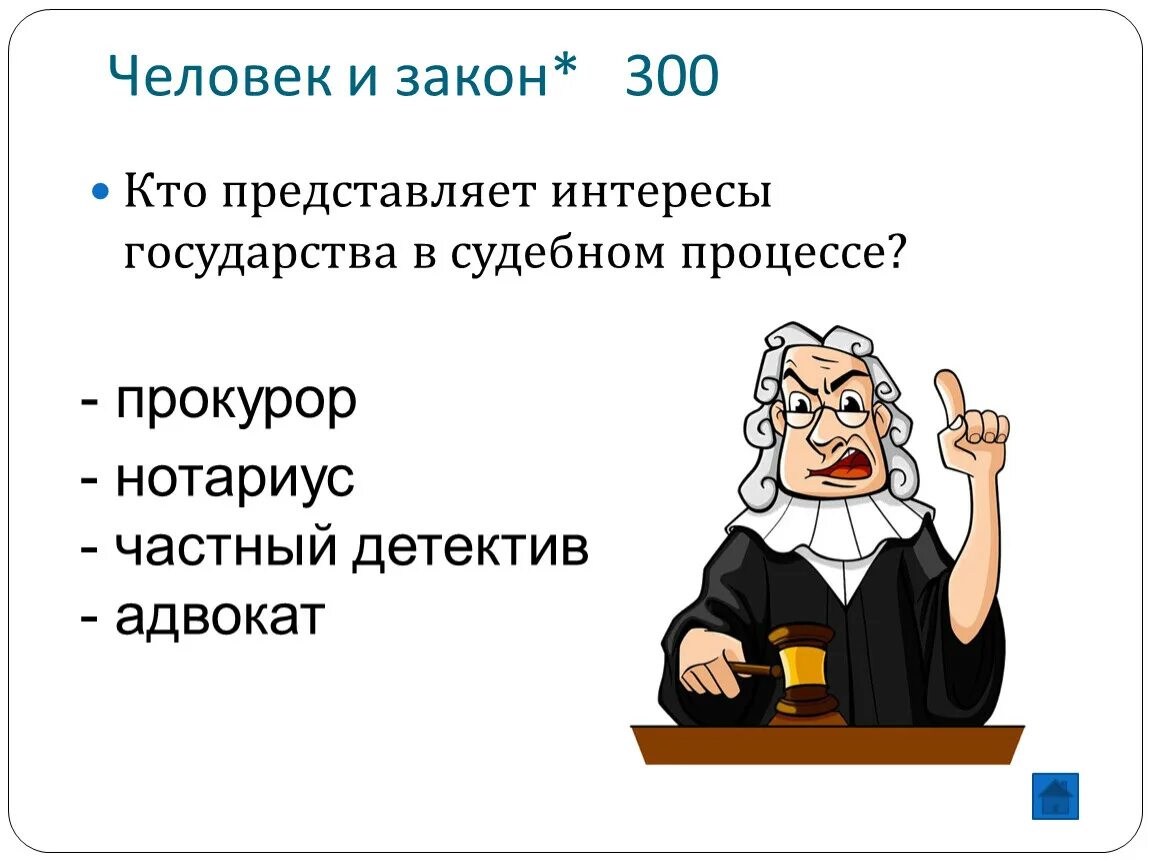 Человек и закон* 300

Кто представляет интересы государства в судебном процессе?

- прокурор
- нотариус
- частный детектив
- адвокат